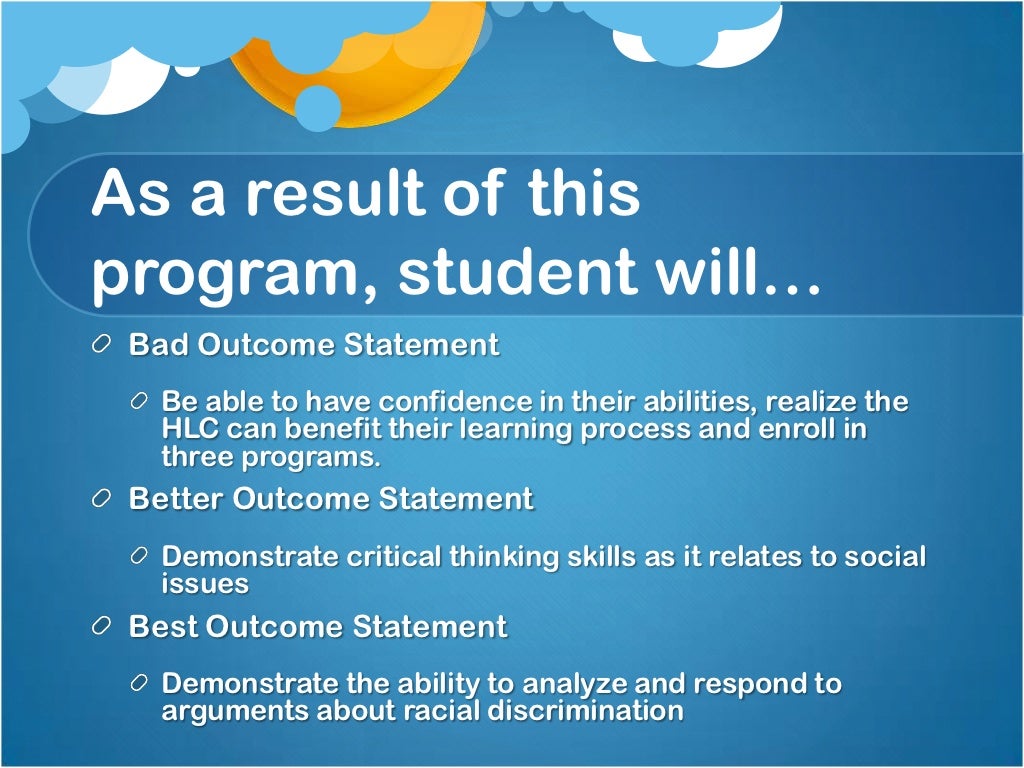 As a result of this program, student will…

Bad Outcome Statement

Be able to have confidence in their abilities, realize the HLC can benefit their learning process and enroll in three programs.

Better Outcome Statement

Demonstrate critical thinking skills as it relates to social issues

Best Outcome Statement

Demonstrate the ability to analyze and respond to arguments about racial discrimination